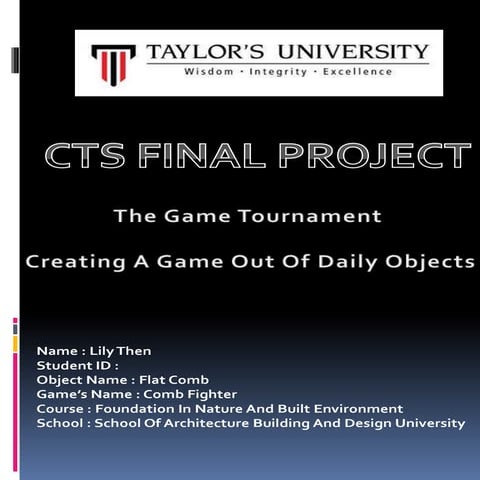 TAYLOR'S UNIVERSITY
Wisdom · Integrity · Excellence

CTS FINAL PROJECT

The Game Tournament

Creating A Game Out Of Daily Objects

Name : Lily Then
Student ID :
Object Name : Flat Comb
Game's Name : Comb Fighter
Course : Foundation In Nature And Built Environment
School : School Of Architecture Building And Design University